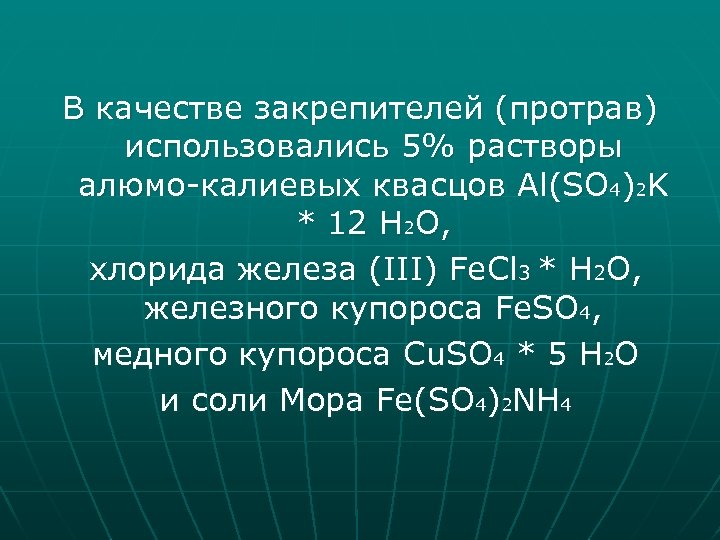 В качестве закрепителей (протрав) использовались 5% растворы алюмо-калиевых квасцов $Al(SO_4)_2K * 12 H_2O$,

хлорида железа (III) $FeCl_3 * H_2O$, железного купороса $FeSO_4$,

медного купороса $CuSO_4 * 5 H_2O$

и соли Мора $Fe(SO_4)_2NH_4$